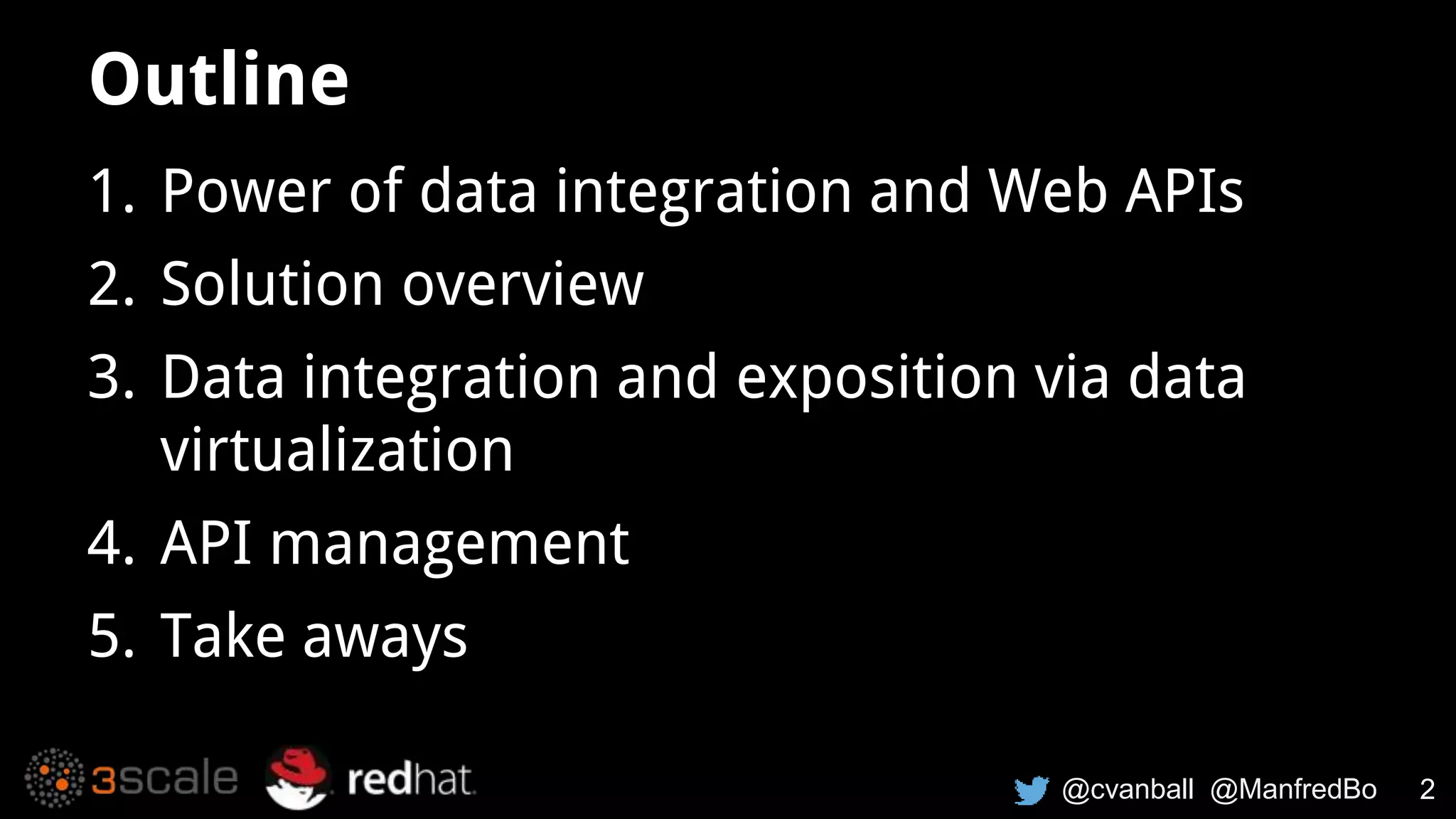 Outline

1. Power of data integration and Web APIs
2. Solution overview
3. Data integration and exposition via data virtualization
4. API management
5. Take aways

3scale redhat.

@cvanball @ManfredBo 2